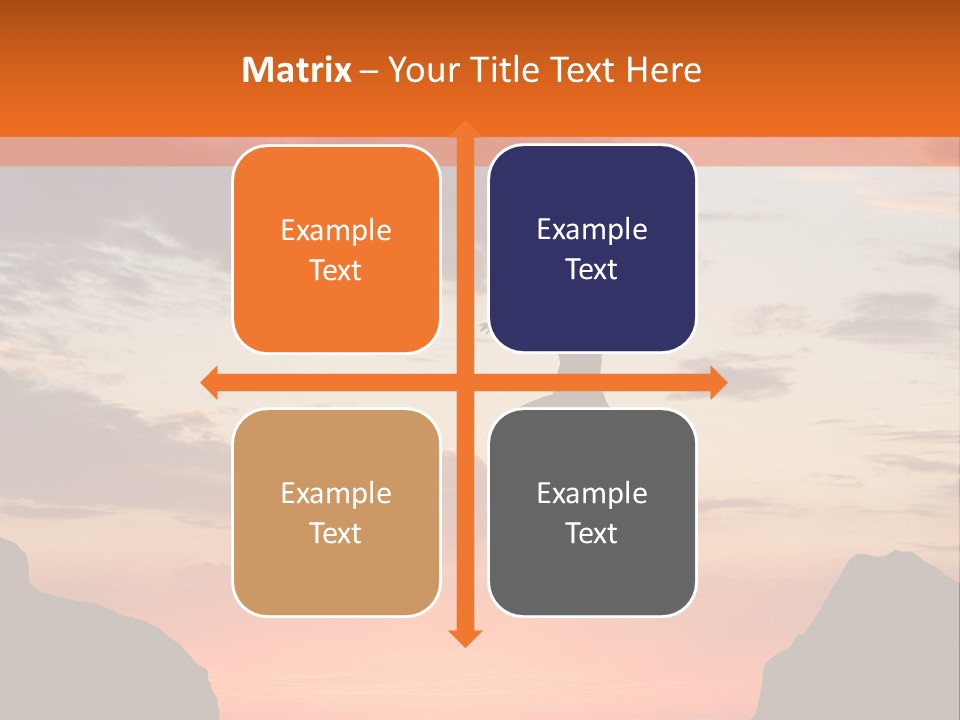 Matrix – Your Title Text Here

Example Text

Example Text

Example Text

Example Text